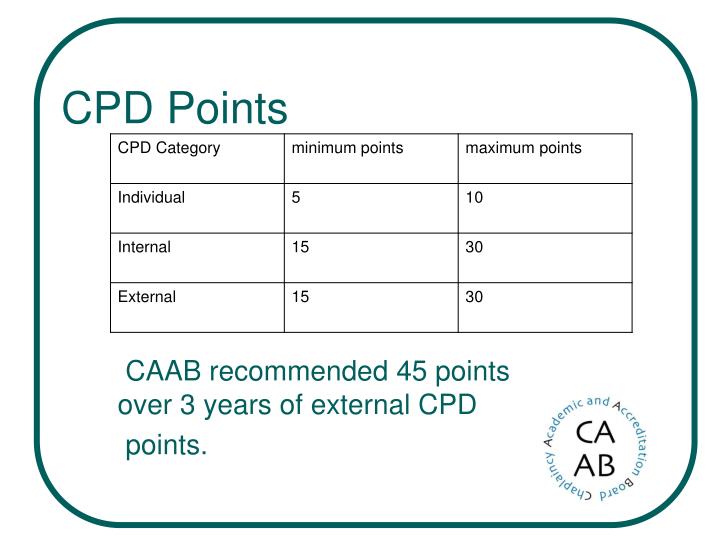 CPD Points

| CPD Category | minimum points | maximum points |
|---|---|---|
| Individual | 5 | 10 |
| Internal | 15 | 30 |
| External | 15 | 30 |

CAAB recommended 45 points over 3 years of external CPD points.

Chaplaincy Academic and Accreditation Board
CA
AB